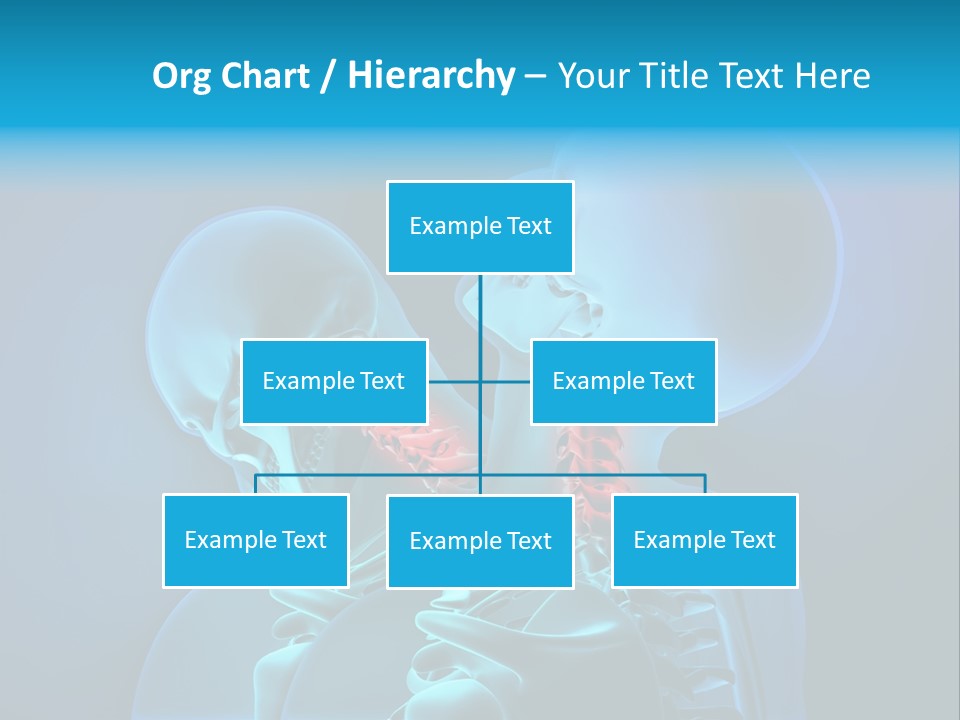 Org Chart / Hierarchy – Your Title Text Here

Example Text

Example Text

Example Text

Example Text

Example Text

Example Text